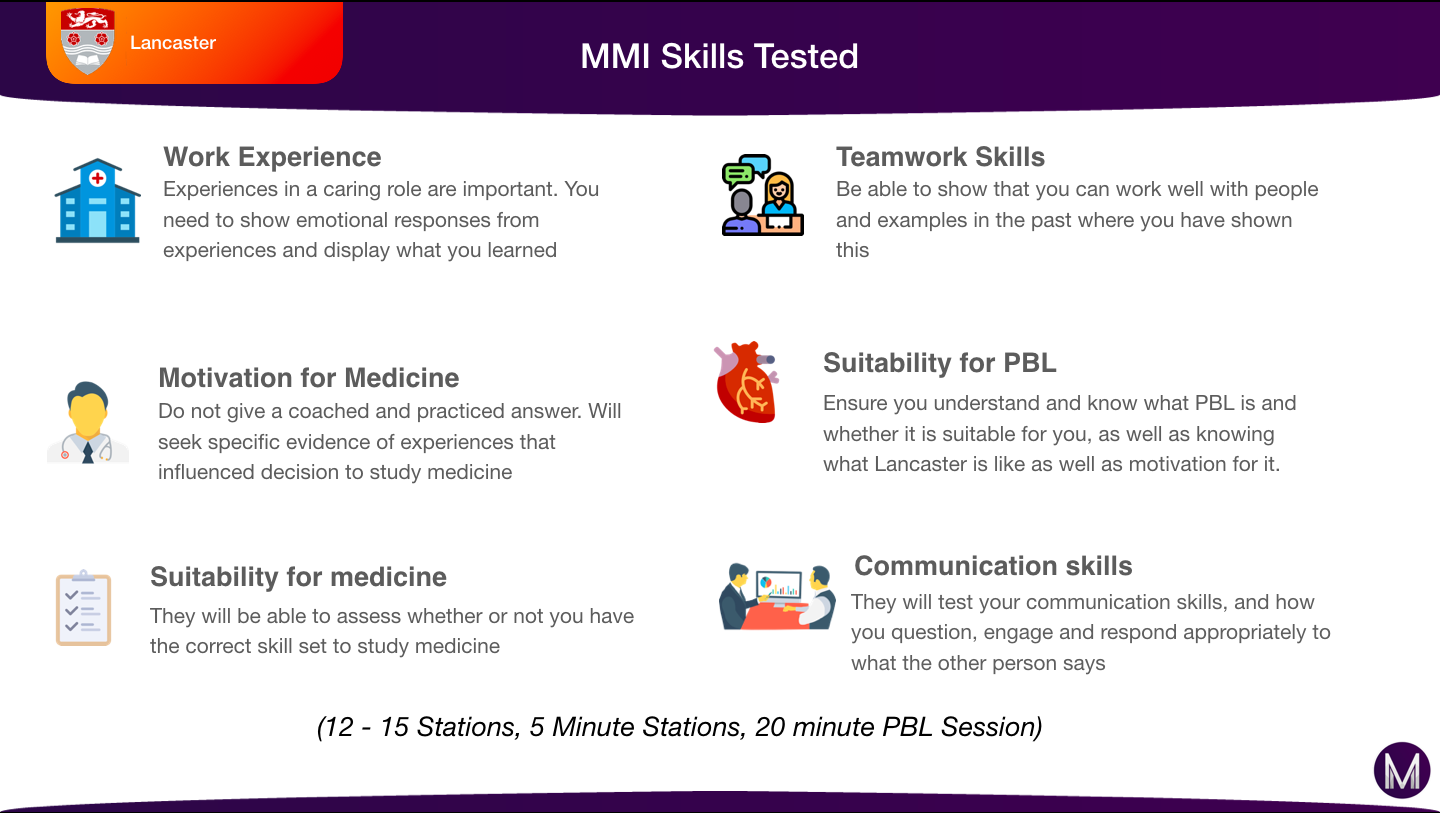 Lancaster

MMI Skills Tested

Work Experience
Experiences in a caring role are important. You need to show emotional responses from experiences and display what you learned

Motivation for Medicine
Do not give a coached and practiced answer. Will seek specific evidence of experiences that influenced decision to study medicine

Suitability for medicine
They will be able to assess whether or not you have the correct skill set to study medicine

Teamwork Skills
Be able to show that you can work well with people and examples in the past where you have shown this

Suitability for PBL
Ensure you understand and know what PBL is and whether it is suitable for you, as well as knowing what Lancaster is like as well as motivation for it.

Communication skills
They will test your communication skills, and how you question, engage and respond appropriately to what the other person says

(12 - 15 Stations, 5 Minute Stations, 20 minute PBL Session)

M